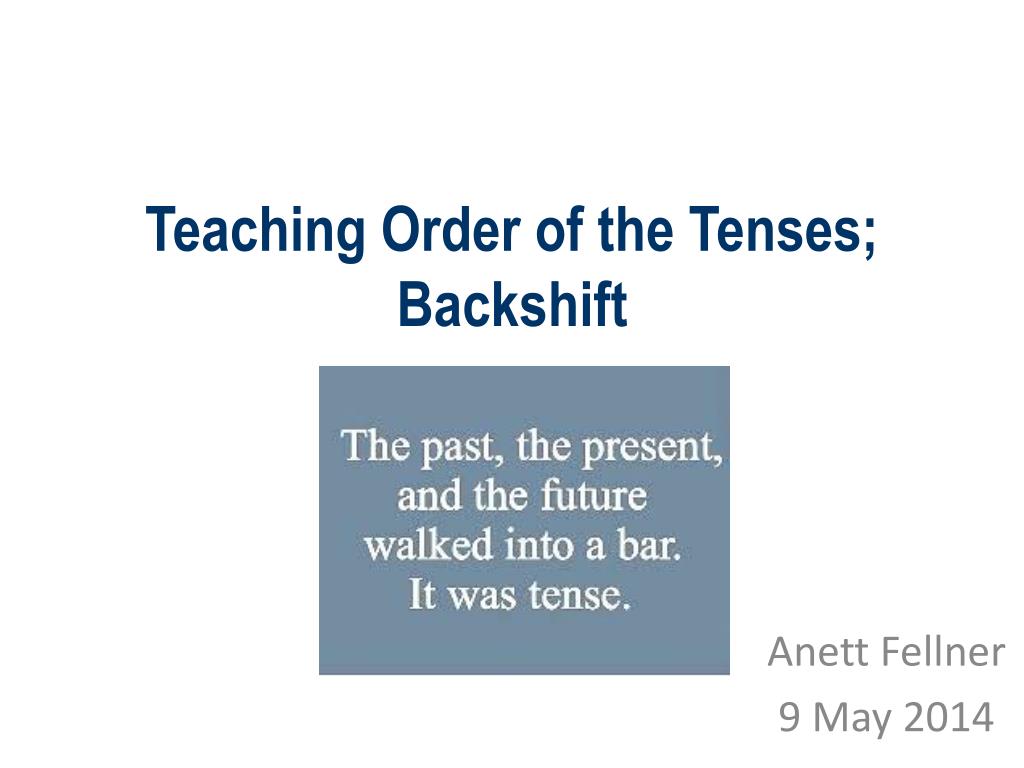 Teaching Order of the Tenses; Backshift

The past, the present, and the future walked into a bar. It was tense.

Anett Fellner
9 May 2014